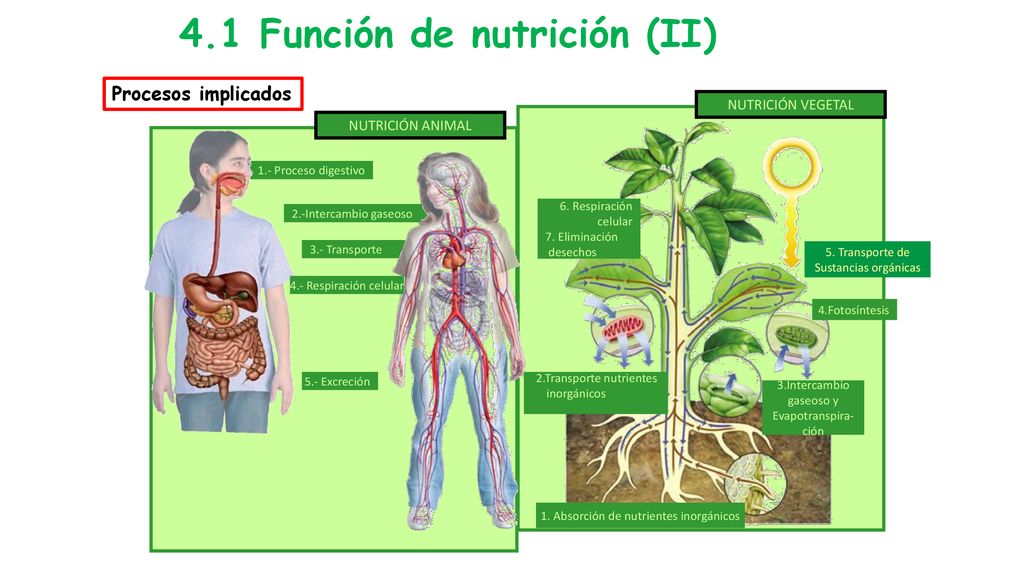 4.1 Función de nutrición (II)

Procesos implicados

NUTRICIÓN ANIMAL

1.- Proceso digestivo

2.-Intercambio gaseoso

3.- Transporte

4.- Respiración celular

5.- Excreción

NUTRICIÓN VEGETAL

6. Respiración celular
7. Eliminación desechos

5. Transporte de Sustancias orgánicas

4.Fotosíntesis

2.Transporte nutrientes inorgánicos

3.Intercambio gaseoso y Evapotranspiración

1. Absorción de nutrientes inorgánicos